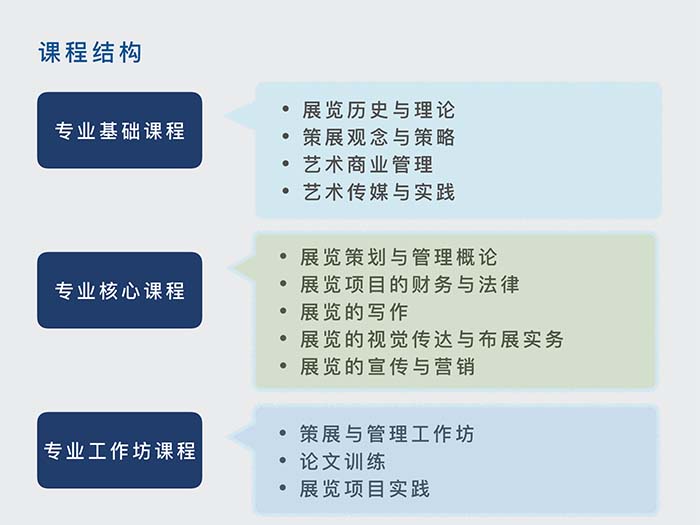 课程结构

专业基础课程

• 展览历史与理论
• 策展观念与策略
• 艺术商业管理
• 艺术传媒与实践

专业核心课程

• 展览策划与管理概论
• 展览项目的财务与法律
• 展览的写作
• 展览的视觉传达与布展实务
• 展览的宣传与营销

专业工作坊课程

• 策展与管理工作坊
• 论文训练
• 展览项目实践